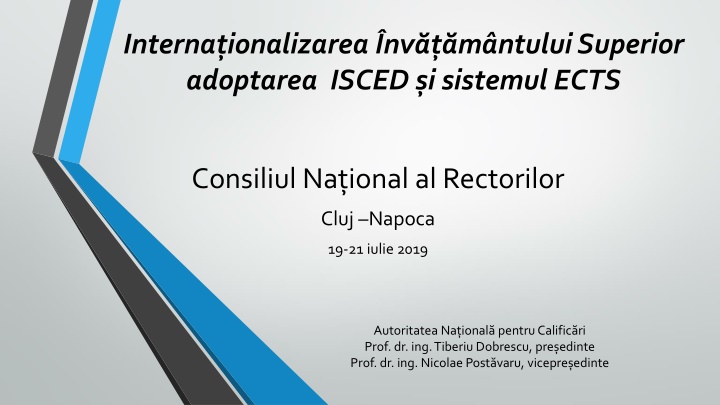 Internaționalizarea Învățământului Superior adoptarea ISCED și sistemul ECTS

Consiliul Național al Rectorilor

Cluj –Napoca

19-21 iulie 2019

Autoritatea Națională pentru Calificări
Prof. dr. ing. Tiberiu Dobrescu, președinte
Prof. dr. ing. Nicolae Postăvaru, vicepreședinte